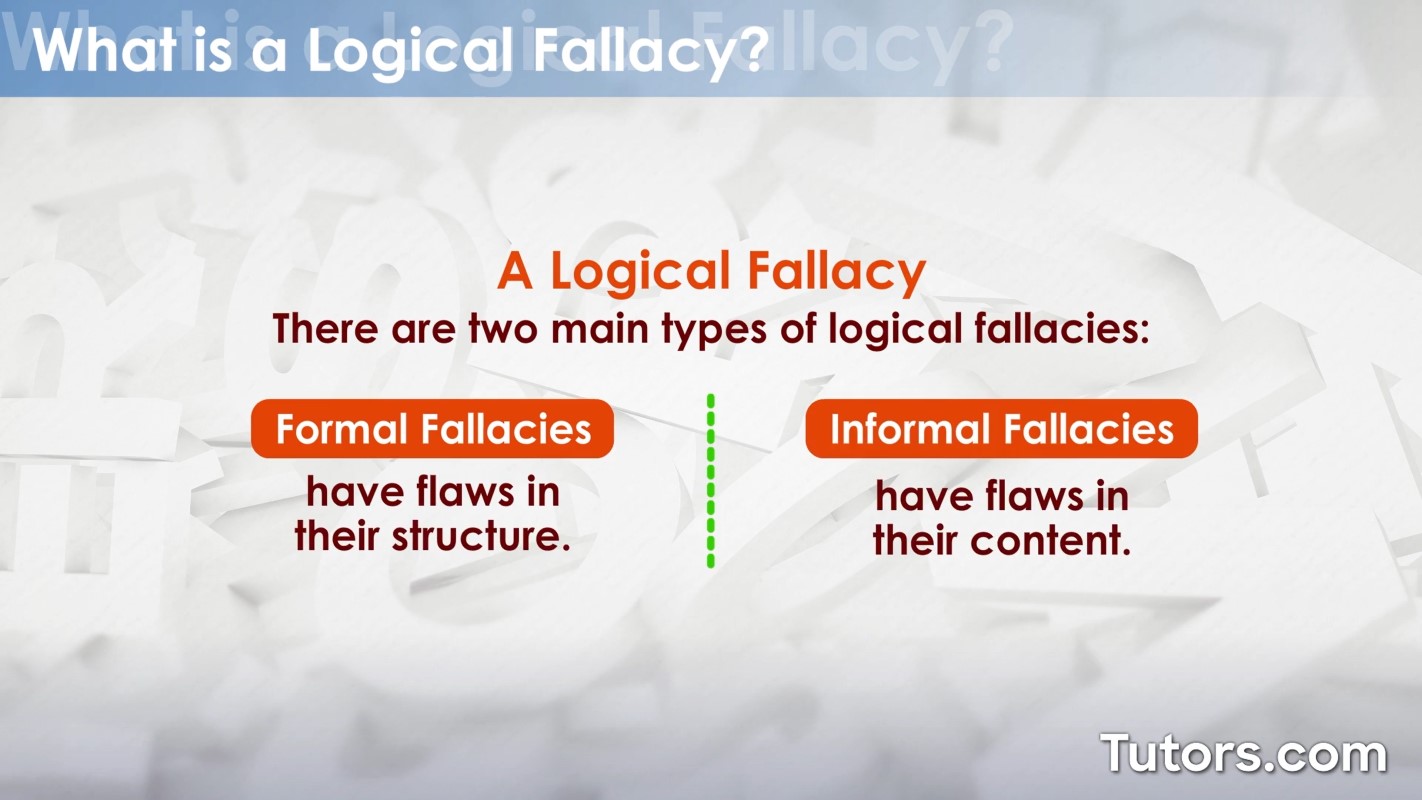 What is a Logical Fallacy?

A Logical Fallacy

There are two main types of logical fallacies:

Formal Fallacies

have flaws in their structure.

Informal Fallacies

have flaws in their content.

Tutors.com